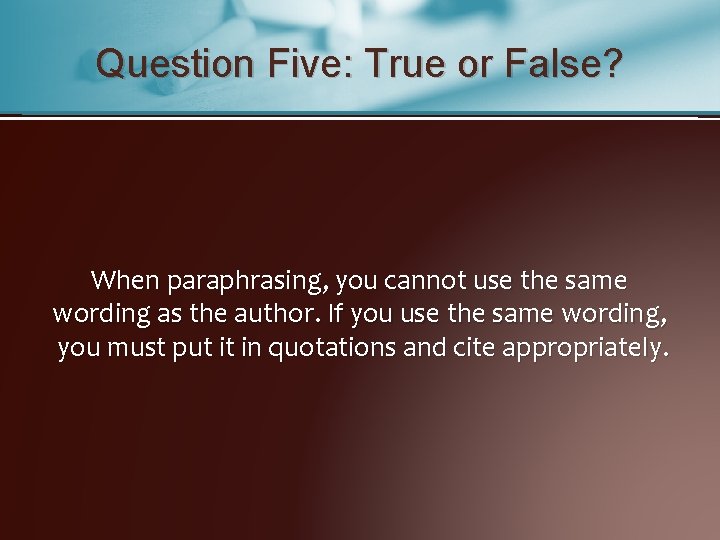 Question Five: True or False?

When paraphrasing, you cannot use the same wording as the author. If you use the same wording, you must put it in quotations and cite appropriately.